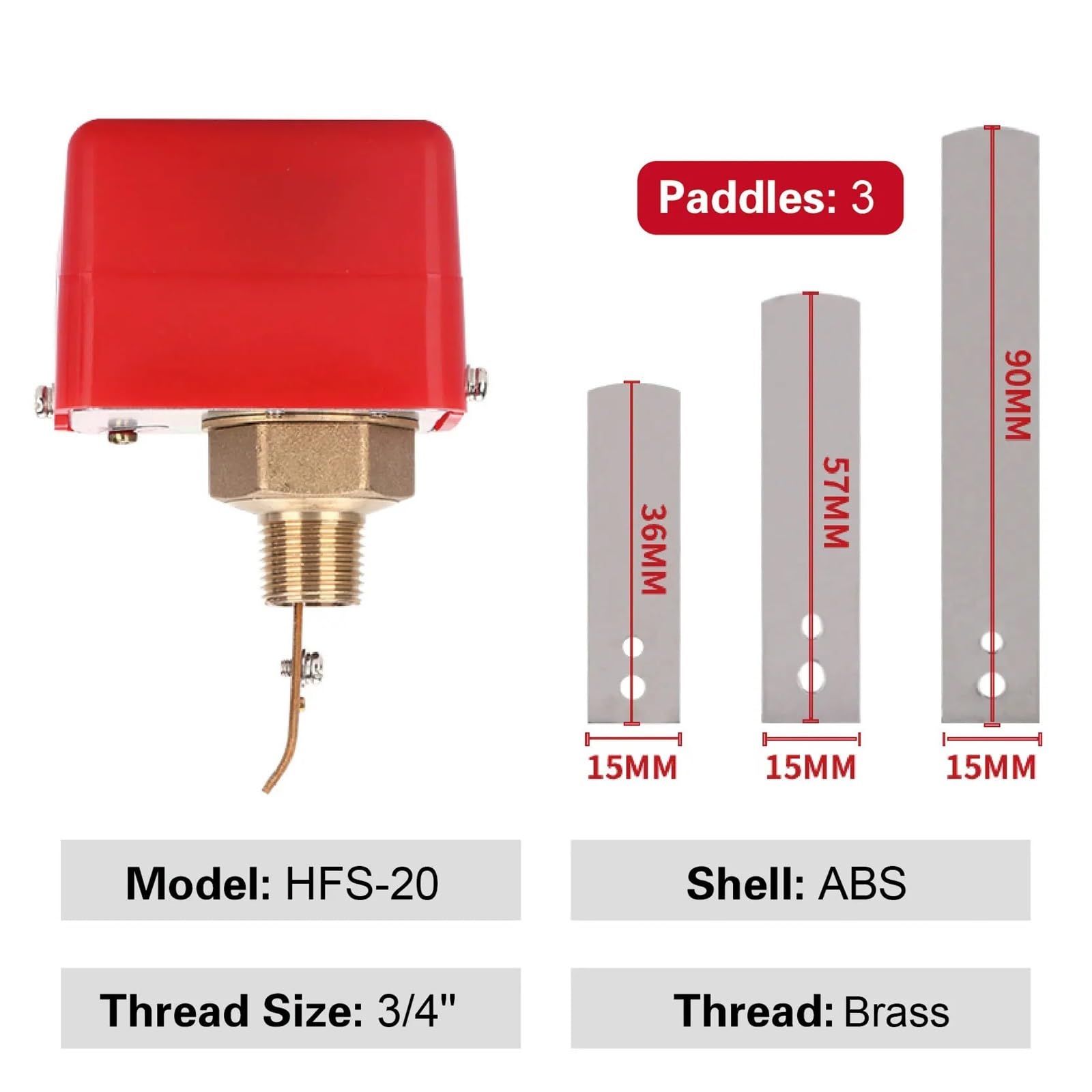 Paddles: 3

36MM

57MM

90MM

15MM

15MM

15MM

Model: HFS-20

Shell: ABS

Thread Size: 3/4"

Thread: Brass